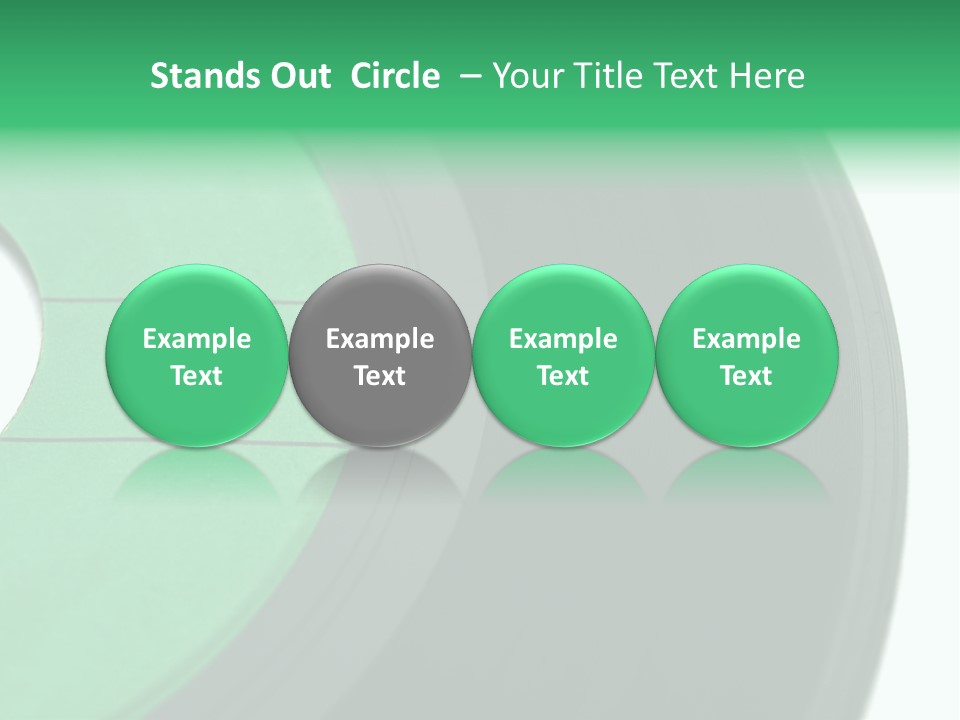 Stands Out Circle – Your Title Text Here

Example Text

Example Text

Example Text

Example Text